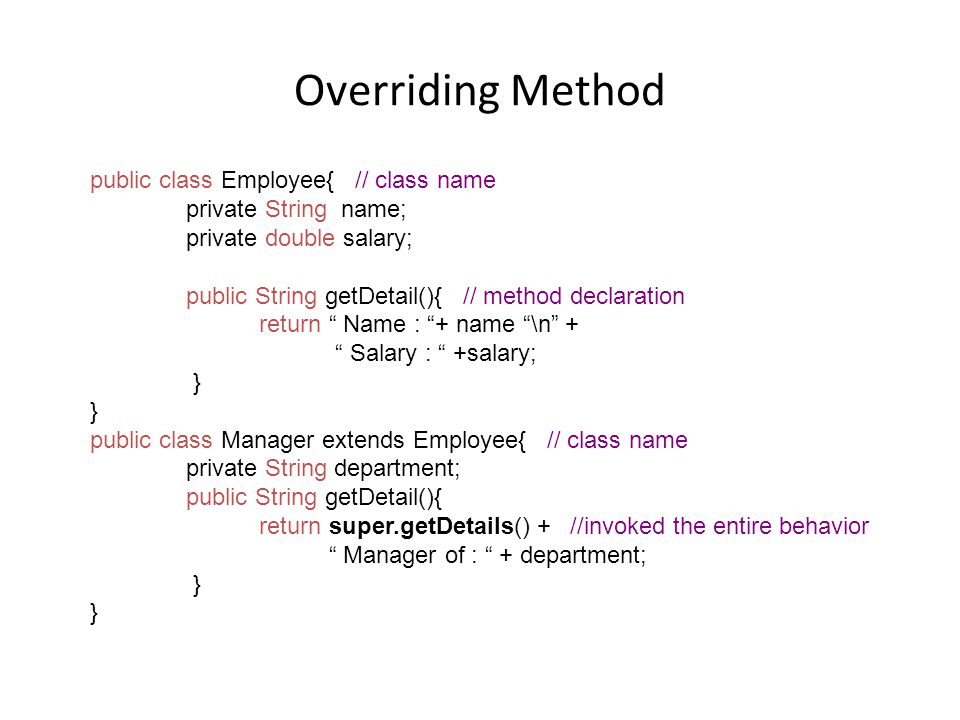 Overriding Method

public class Employee{ // class name
private String name;
private double salary;

public String getDetail(){ // method declaration
return “ Name : “+ name “\n” +
“ Salary : “ +salary;
}
}
public class Manager extends Employee{ // class name
private String department;
public String getDetail(){
return super.getDetails() + //invoked the entire behavior
“ Manager of : “ + department;
}
}